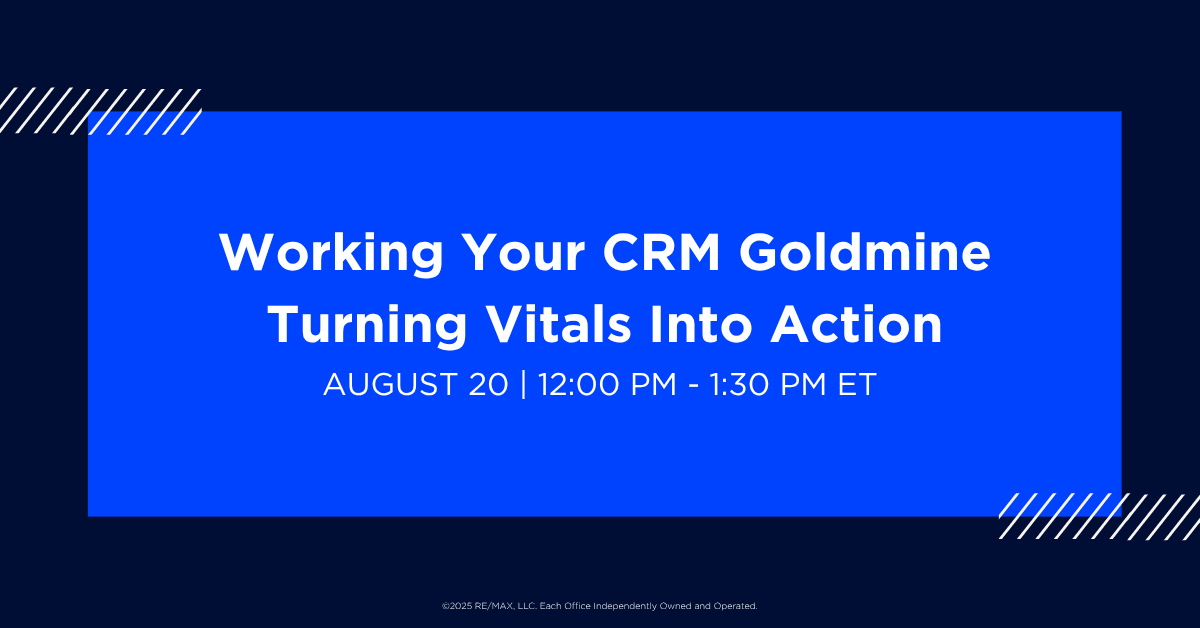 Working Your CRM Goldmine
Turning Vitals Into Action
AUGUST 20 | 12:00 PM - 1:30 PM ET

©2025 RE/MAX, LLC. Each Office Independently Owned and Operated.